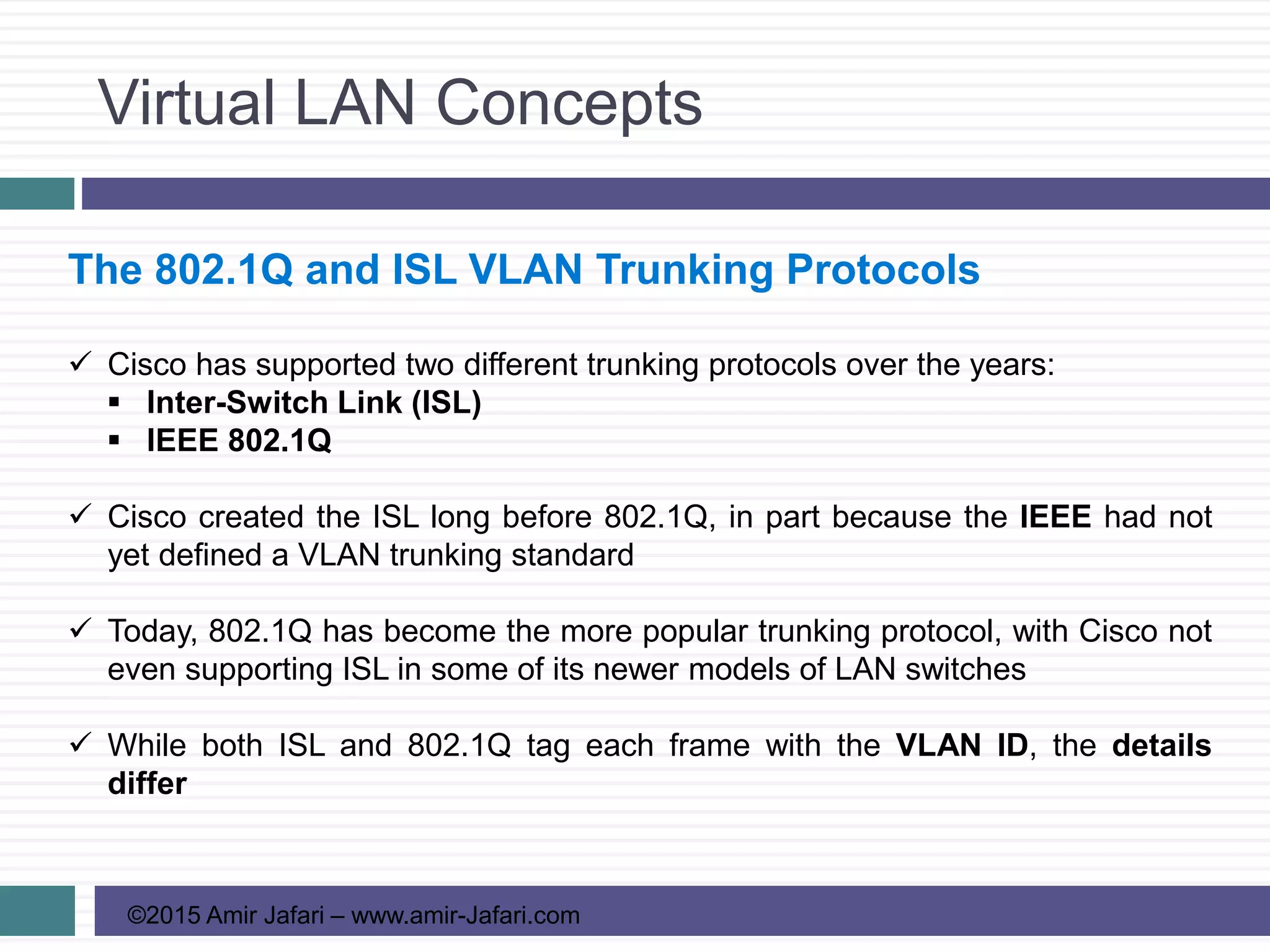 Virtual LAN Concepts

The 802.1Q and ISL VLAN Trunking Protocols

✓ Cisco has supported two different trunking protocols over the years:
▪ Inter-Switch Link (ISL)
▪ IEEE 802.1Q

✓ Cisco created the ISL long before 802.1Q, in part because the IEEE had not yet defined a VLAN trunking standard

✓ Today, 802.1Q has become the more popular trunking protocol, with Cisco not even supporting ISL in some of its newer models of LAN switches

✓ While both ISL and 802.1Q tag each frame with the VLAN ID, the details differ

©2015 Amir Jafari – www.amir-Jafari.com